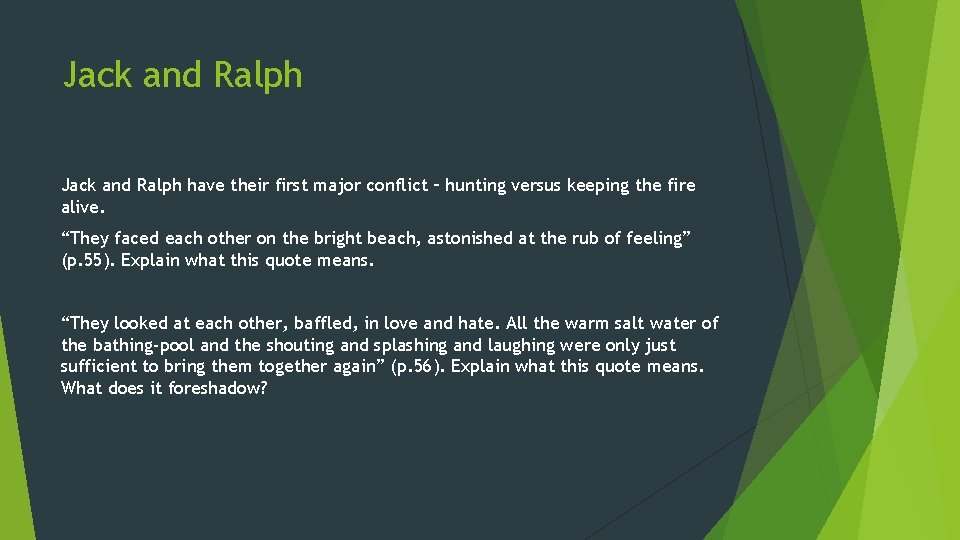 Jack and Ralph

Jack and Ralph have their first major conflict – hunting versus keeping the fire alive.

“They faced each other on the bright beach, astonished at the rub of feeling” (p.55). Explain what this quote means.

“They looked at each other, baffled, in love and hate. All the warm salt water of the bathing-pool and the shouting and splashing and laughing were only just sufficient to bring them together again” (p.56). Explain what this quote means. What does it foreshadow?